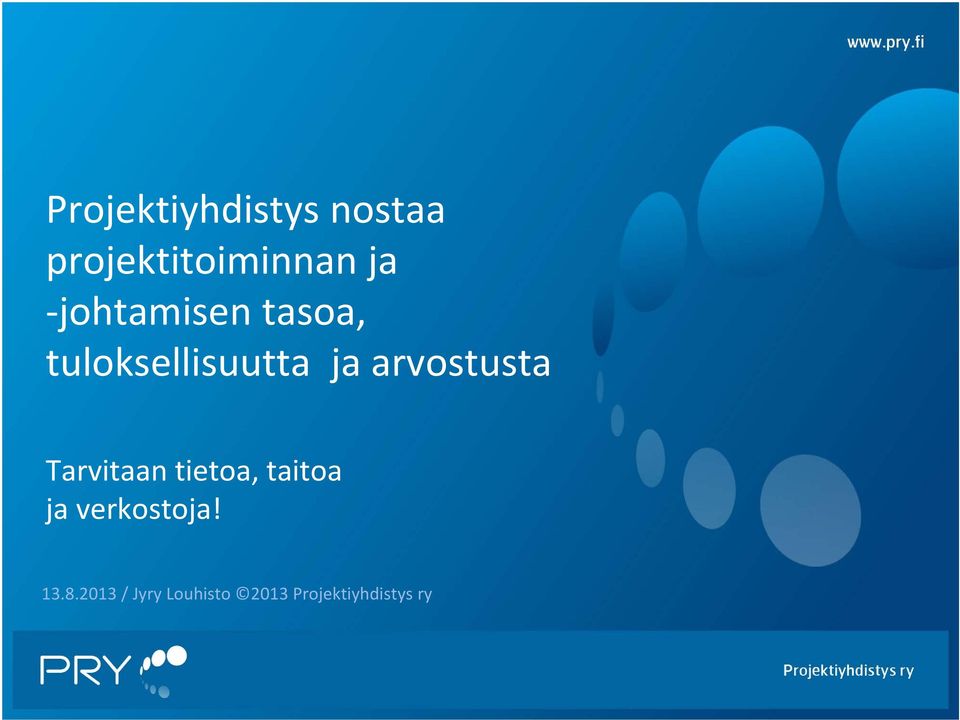 www.pry.fi

Projektiyhdistys nostaa projektitoiminnan ja -johtamisen tasoa, tuloksellisuutta ja arvostusta

Tarvitaan tietoa, taitoa ja verkostoja!

13.8.2013 / Jyry Louhisto ©2013 Projektiyhdistys ry

PRY

Projektiyhdistys ry